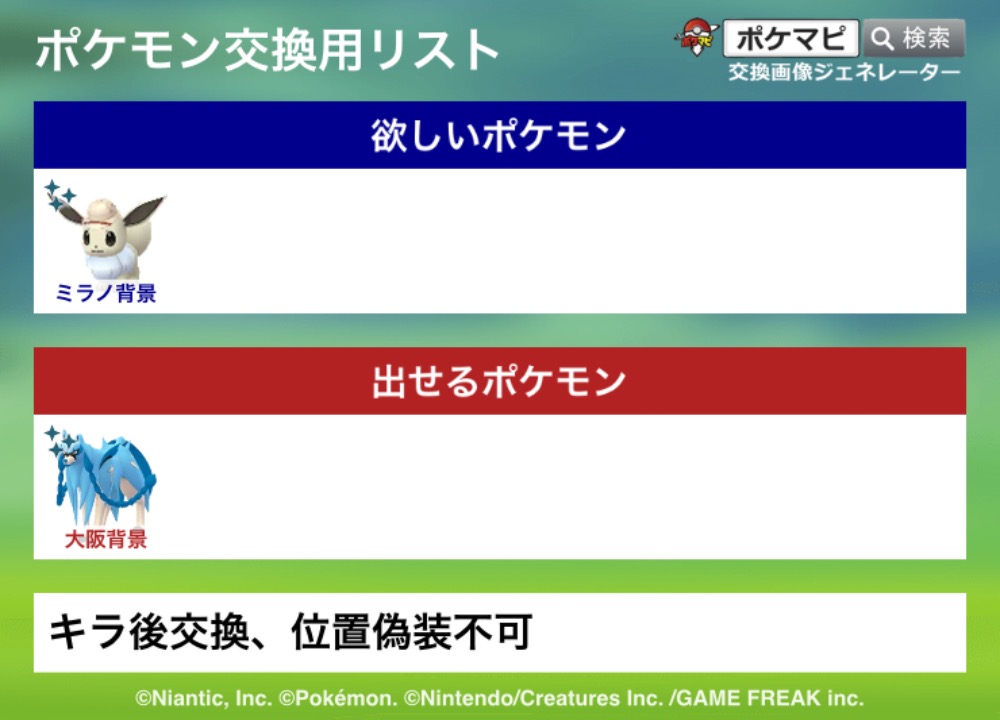 ポケモン交換用リスト

ポケマピ 検索
交換画像ジェネレーター

欲しいポケモン

ミラノ背景

出せるポケモン

大阪背景

キラ後交換、位置偽装不可

©Niantic, Inc. ©Pokémon. ©Nintendo/Creatures Inc. /GAME FREAK inc.